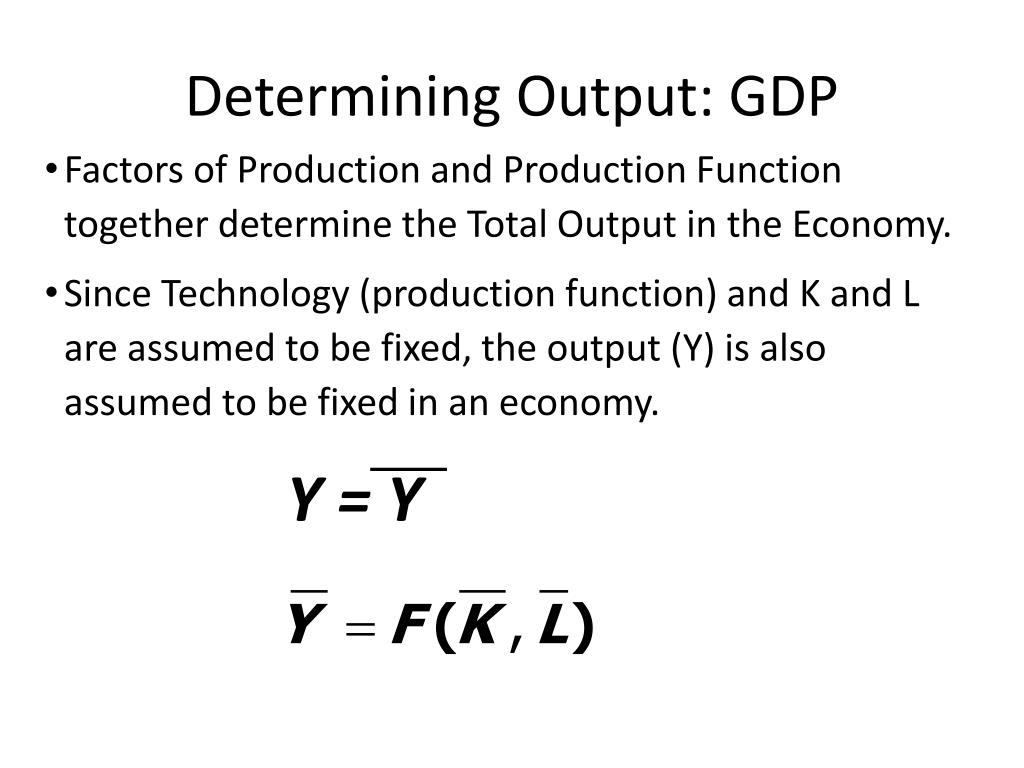 Determining Output: GDP

• Factors of Production and Production Function together determine the Total Output in the Economy.

• Since Technology (production function) and K and L are assumed to be fixed, the output (Y) is also assumed to be fixed in an economy.

$Y = \overline{Y}$

$\overline{Y} = F(\overline{K}, \overline{L})$